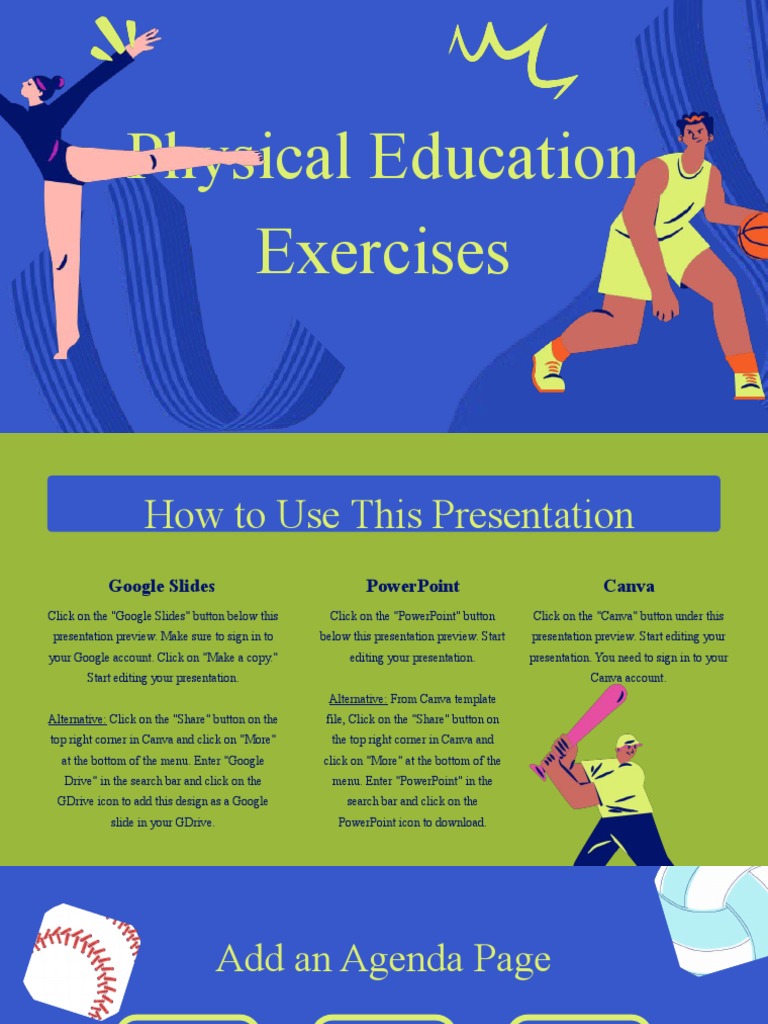 Physical Education Exercises

How to Use This Presentation

Google Slides

Click on the "Google Slides" button below this presentation preview. Make sure to sign in to your Google account. Click on "Make a copy." Start editing your presentation.

Alternative: Click on the "Share" button on the top right corner in Canva and click on "More" at the bottom of the menu. Enter "Google Drive" in the search bar and click on the GDrive icon to add this design as a Google slide in your GDrive.

PowerPoint

Click on the "PowerPoint" button below this presentation preview. Start editing your presentation.

Alternative: From Canva template file, Click on the "Share" button on the top right corner in Canva and click on "More" at the bottom of the menu. Enter "PowerPoint" in the search bar and click on the PowerPoint icon to download.

Canva

Click on the "Canva" button under this presentation preview. Start editing your presentation. You need to sign in to your Canva account.

Add an Agenda Page